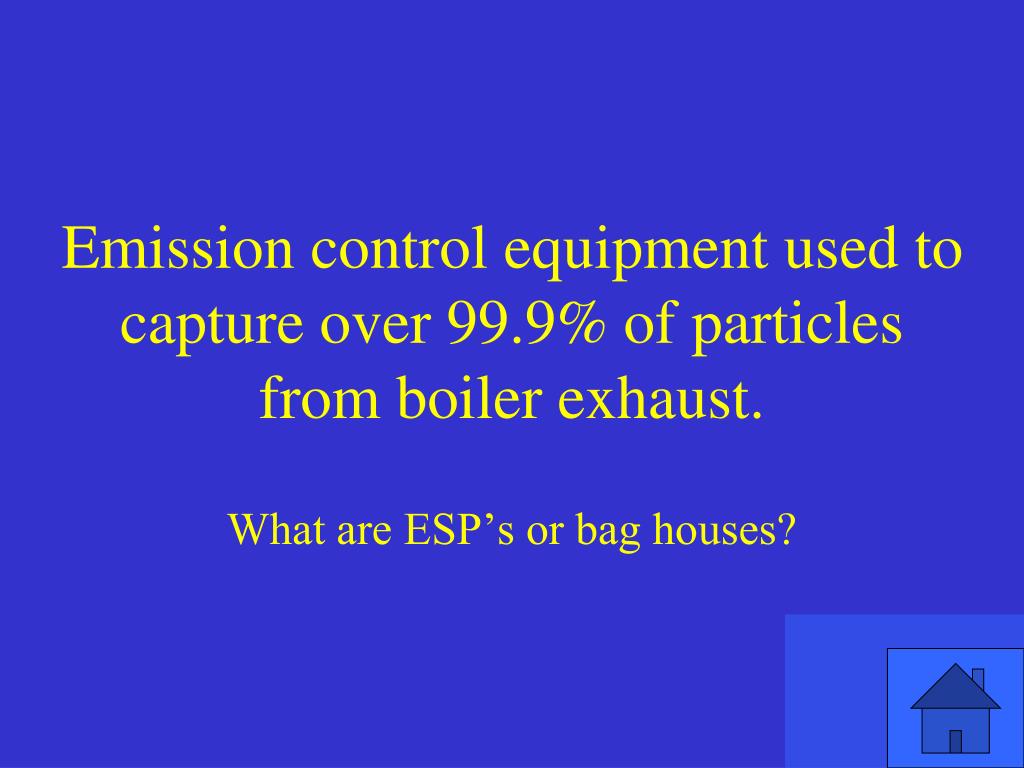 Emission control equipment used to capture over 99.9% of particles from boiler exhaust.

What are ESP’s or bag houses?